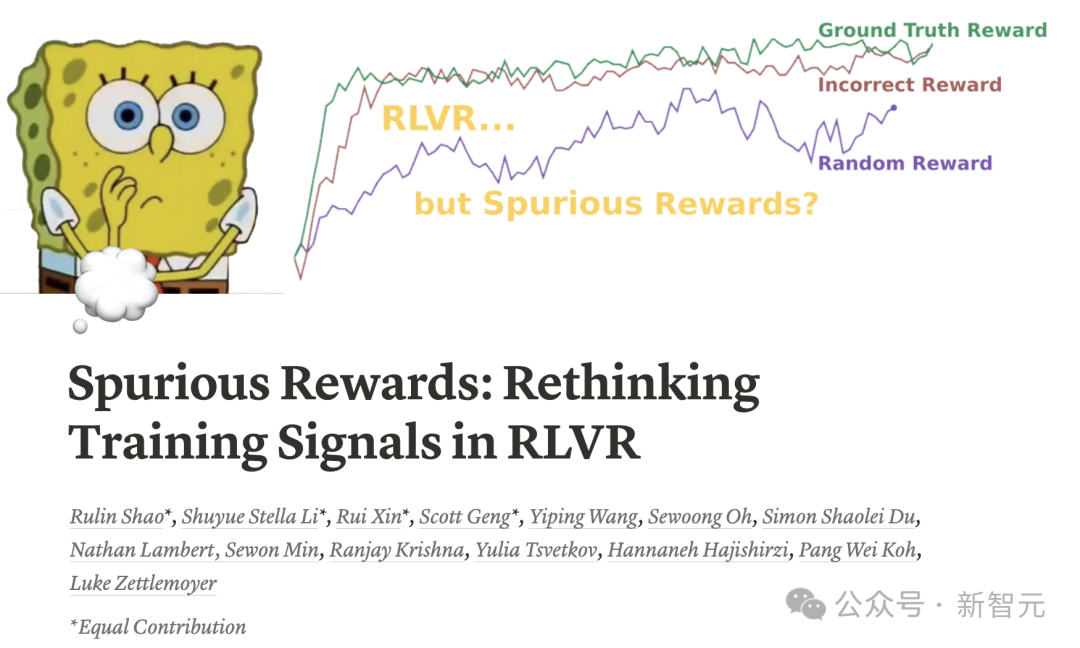 Ground Truth Reward
Incorrect Reward
RLVR...
Random Reward
but Spurious Rewards?

Spurious Rewards: Rethinking Training Signals in RLVR

Rulin Shao*, Shuyue Stella Li*, Rui Xin*, Scott Geng*, Yiping Wang, Sewoong Oh, Simon Shaolei Du, Nathan Lambert, Sewon Min, Ranjay Krishna, Yulia Tsvetkov, Hannaneh Hajishirzi, Pang Wei Koh, Luke Zettlemoyer

*Equal Contribution

公众号 · 新智元